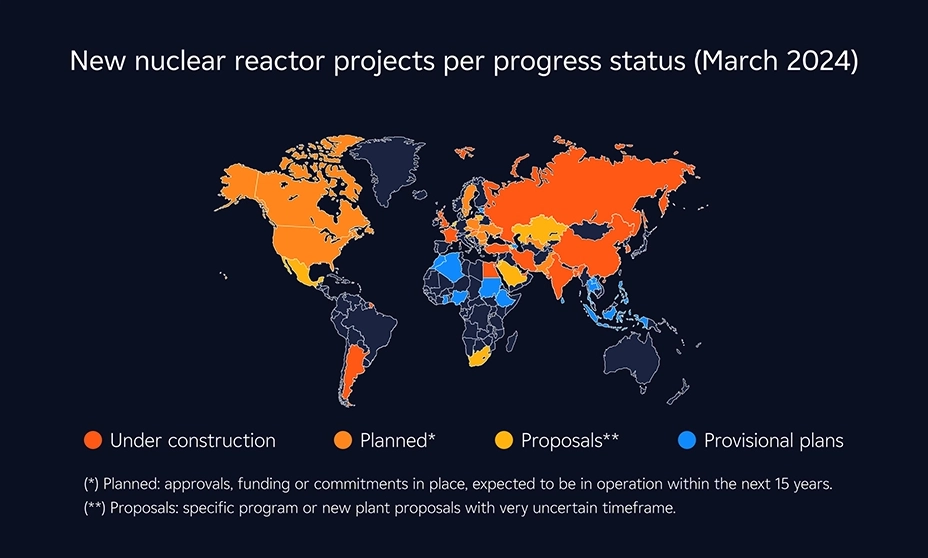 New nuclear reactor projects per progress status (March 2024)

Under construction
Planned*
Proposals**
Provisional plans

(*) Planned: approvals, funding or commitments in place, expected to be in operation within the next 15 years.
(**) Proposals: specific program or new plant proposals with very uncertain timeframe.